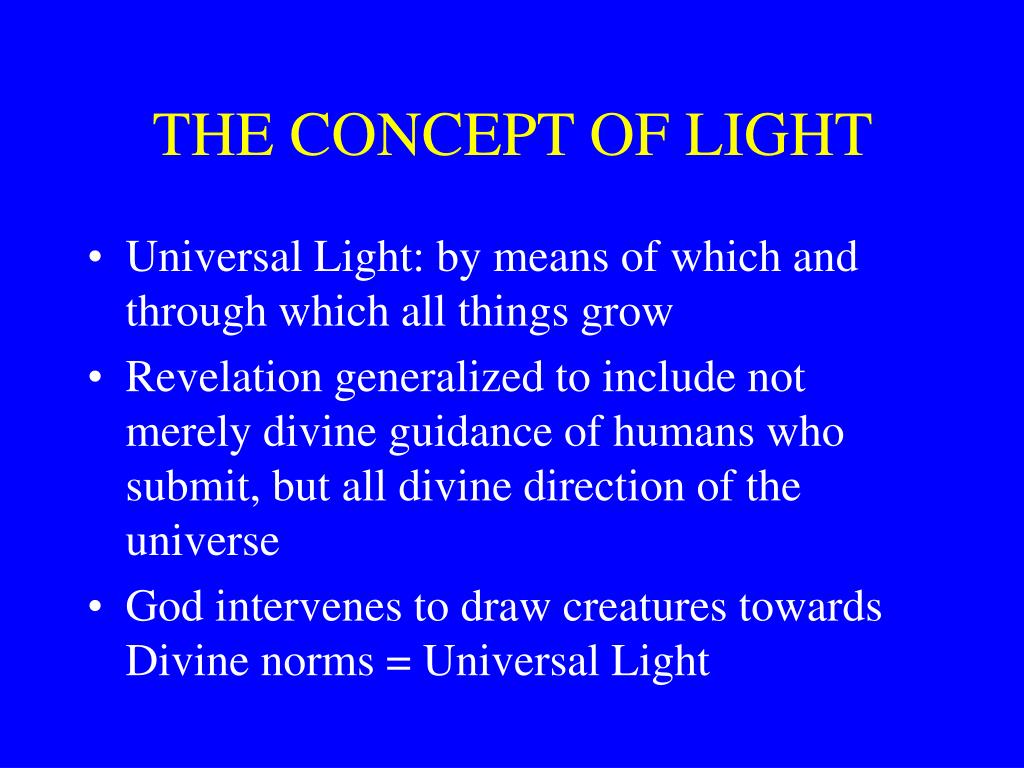 THE CONCEPT OF LIGHT

• Universal Light: by means of which and through which all things grow
• Revelation generalized to include not merely divine guidance of humans who submit, but all divine direction of the universe
• God intervenes to draw creatures towards Divine norms = Universal Light